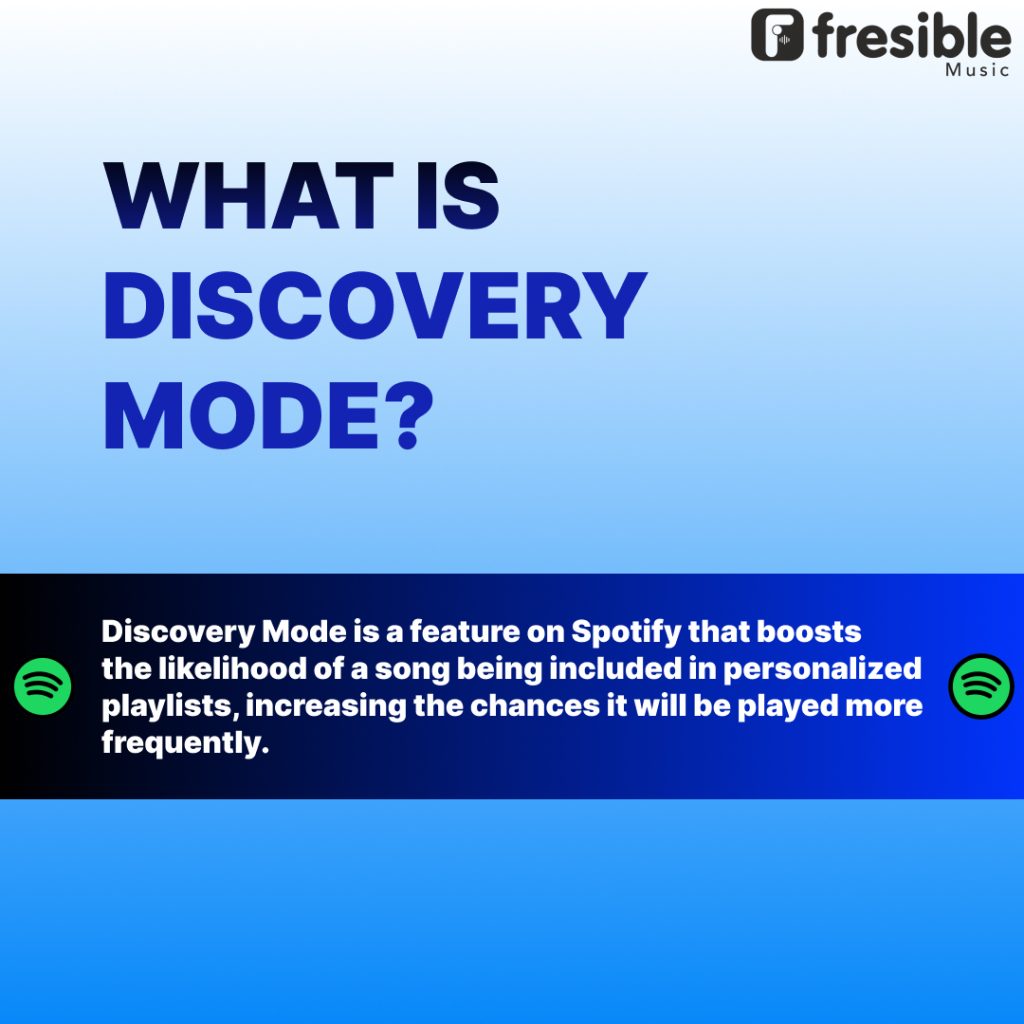 fresible
Music

WHAT IS DISCOVERY MODE?

Discovery Mode is a feature on Spotify that boosts the likelihood of a song being included in personalized playlists, increasing the chances it will be played more frequently.